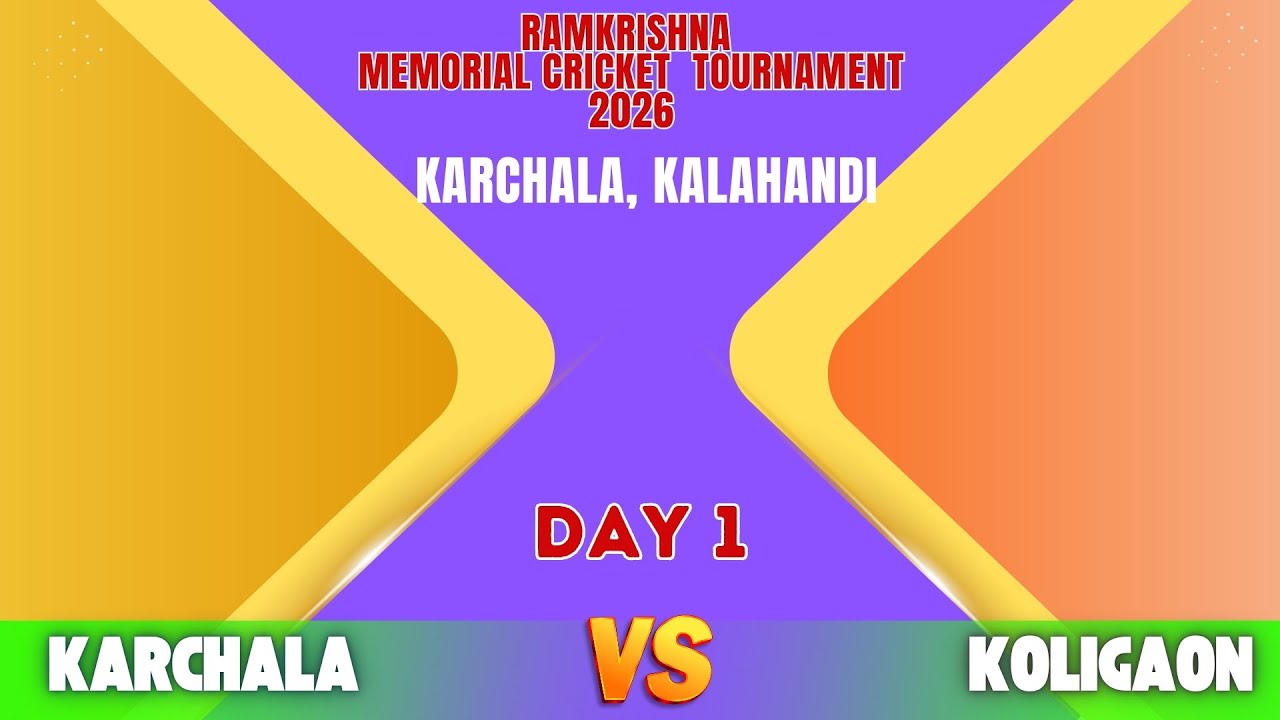 RAMKRISHNA
MEMORIAL CRICKET TOURNAMENT
2026

KARCHALA, KALAHANDI

DAY 1

KARCHALA VS KOLIGAON